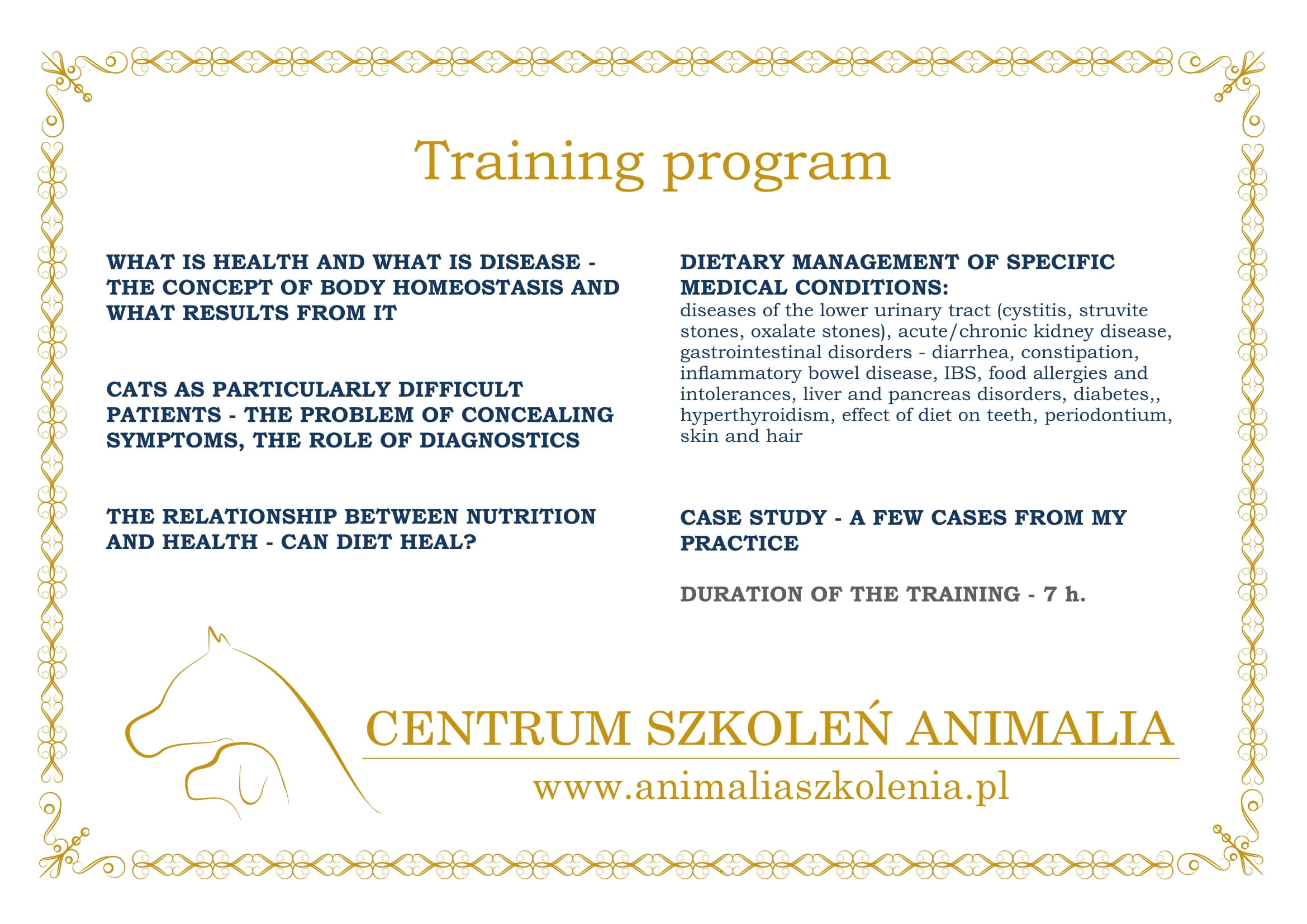 Training program

WHAT IS HEALTH AND WHAT IS DISEASE - THE CONCEPT OF BODY HOMEOSTASIS AND WHAT RESULTS FROM IT

CATS AS PARTICULARLY DIFFICULT PATIENTS - THE PROBLEM OF CONCEALING SYMPTOMS, THE ROLE OF DIAGNOSTICS

THE RELATIONSHIP BETWEEN NUTRITION AND HEALTH - CAN DIET HEAL?

DIETARY MANAGEMENT OF SPECIFIC MEDICAL CONDITIONS:
diseases of the lower urinary tract (cystitis, struvite stones, oxalate stones), acute/chronic kidney disease, gastrointestinal disorders - diarrhea, constipation, inflammatory bowel disease, IBS, food allergies and intolerances, liver and pancreas disorders, diabetes,, hyperthyroidism, effect of diet on teeth, periodontium, skin and hair

CASE STUDY - A FEW CASES FROM MY PRACTICE

DURATION OF THE TRAINING - 7 h.

CENTRUM SZKOLEŃ ANIMALIA
www.animaliaszkolenia.pl